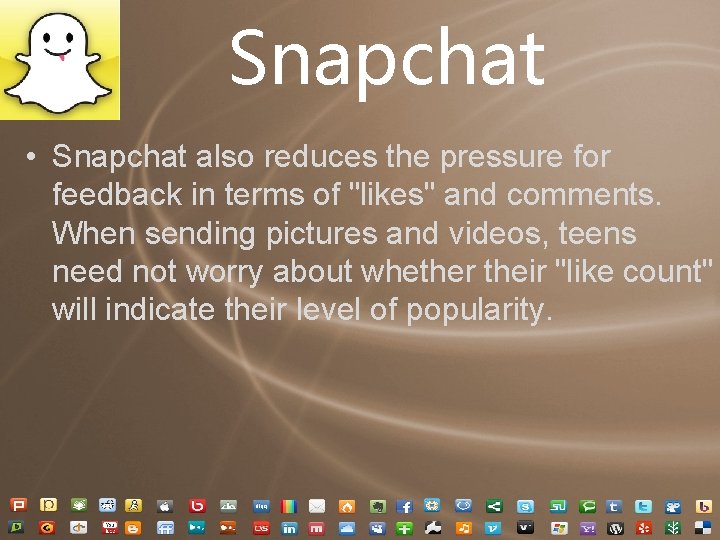 Snapchat

• Snapchat also reduces the pressure for feedback in terms of "likes" and comments. When sending pictures and videos, teens need not worry about whether their "like count" will indicate their level of popularity.